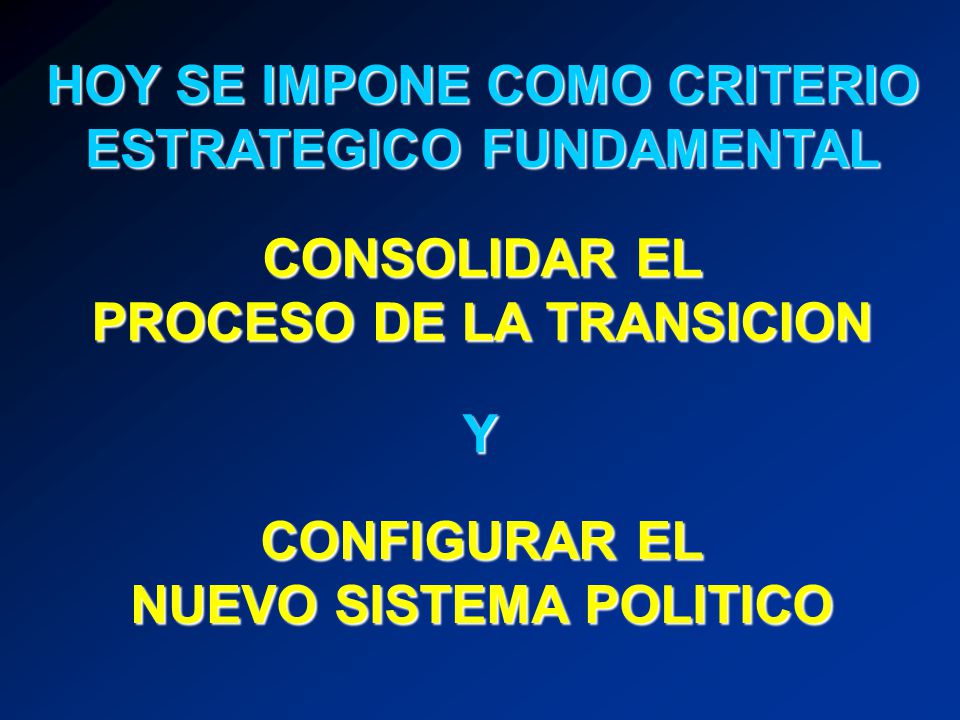 HOY SE IMPONE COMO CRITERIO ESTRATEGICO FUNDAMENTAL

CONSOLIDAR EL PROCESO DE LA TRANSICION

Y

CONFIGURAR EL NUEVO SISTEMA POLITICO